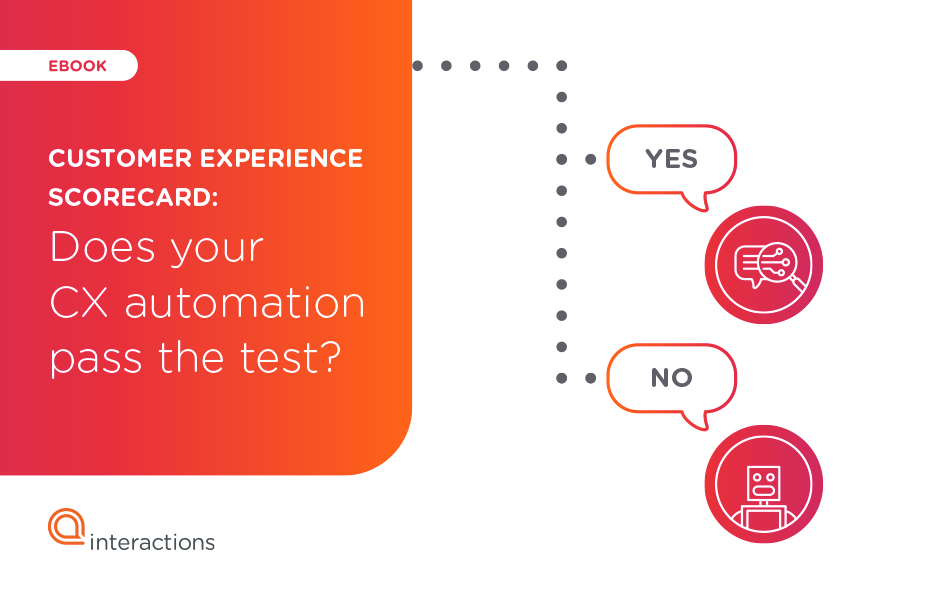 EBOOK

CUSTOMER EXPERIENCE SCORECARD:
Does your CX automation pass the test?

YES

NO

interactions